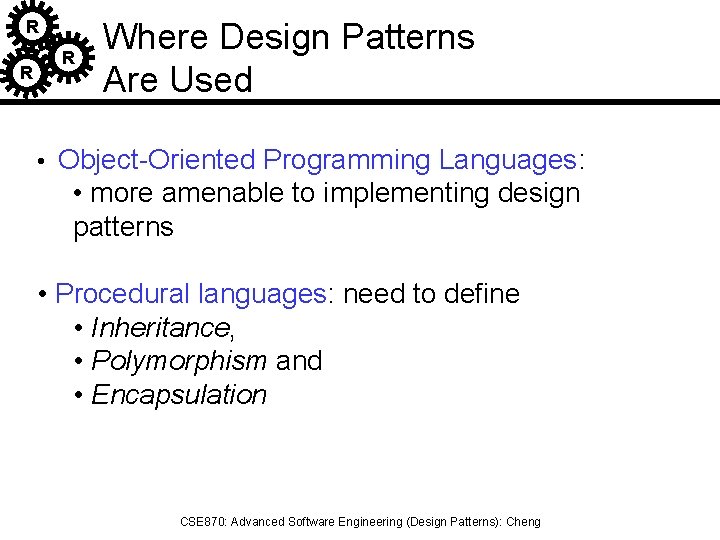 R R R

Where Design Patterns Are Used

• Object-Oriented Programming Languages:
  • more amenable to implementing design patterns

• Procedural languages: need to define
  • Inheritance,
  • Polymorphism and
  • Encapsulation

CSE870: Advanced Software Engineering (Design Patterns): Cheng